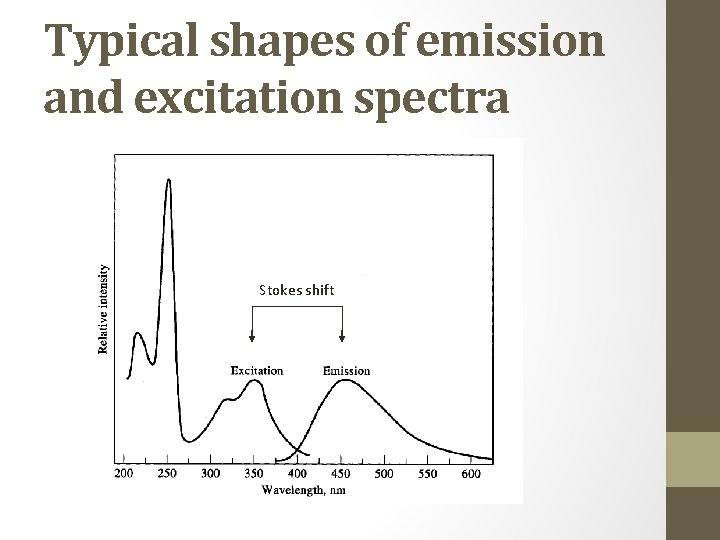 Typical shapes of emission and excitation spectra

Relative intensity

Stokes shift

Excitation

Emission

200
250
300
350
400
450
500
550
600

Wavelength, nm